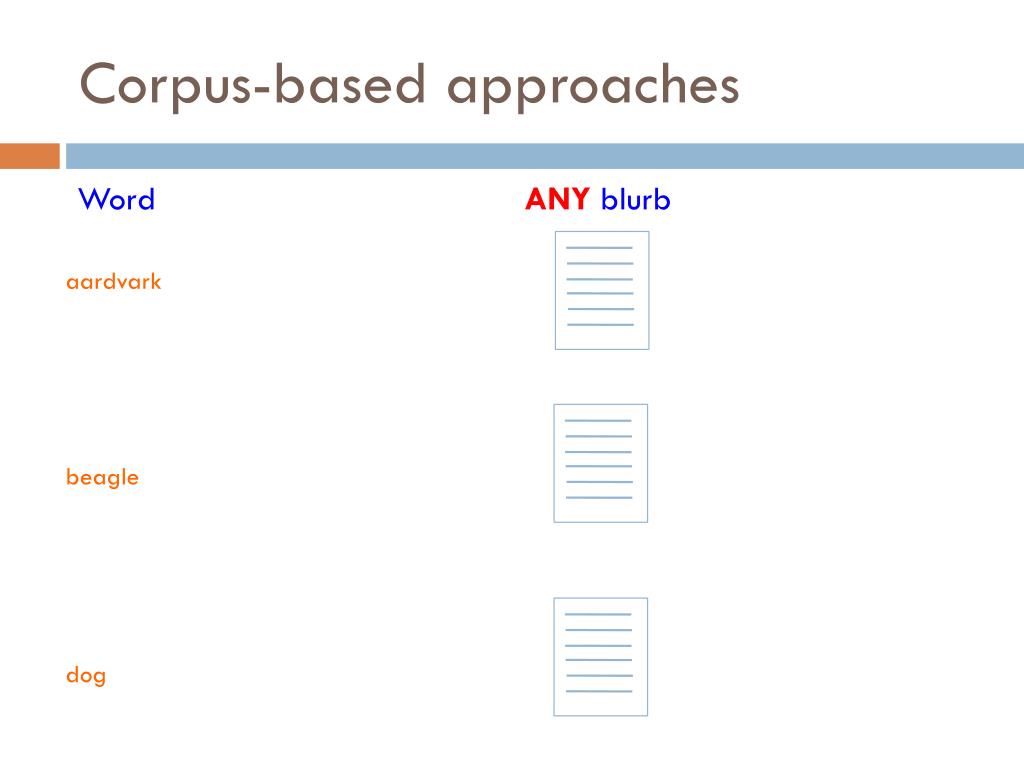 Corpus-based approaches

Word

ANY blurb

aardvark

beagle

dog